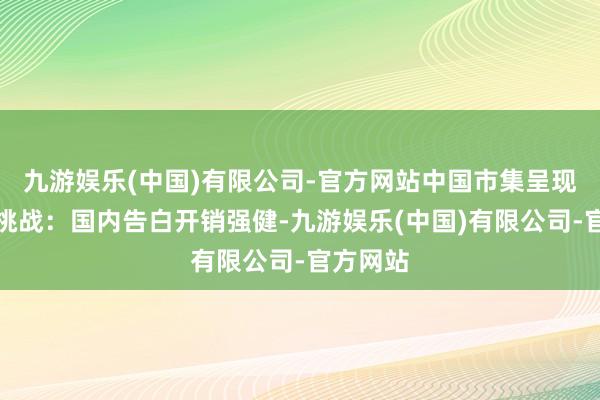 九游娱乐(中国)有限公司-官方网站中国市集呈现
挑战：国内告白开销强健-九游娱乐(中国)有限公司-官
有限公司-官方网站